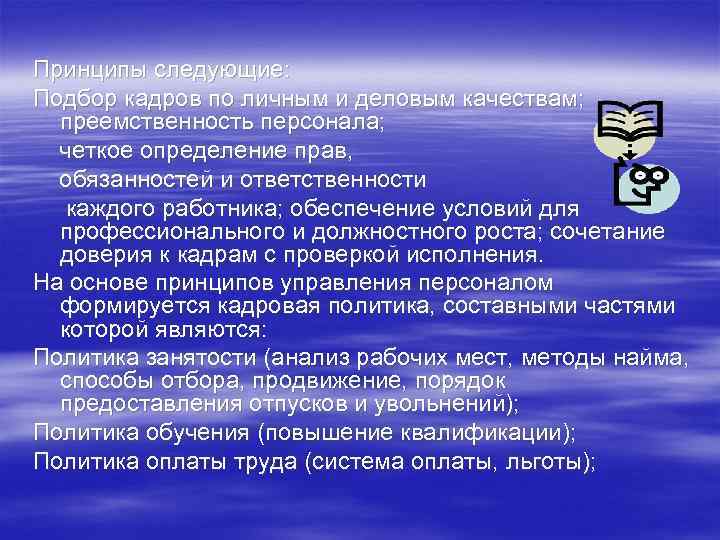 Принципы следующие:

Подбор кадров по личным и деловым качествам; преемственность персонала;

четкое определение прав,

обязанностей и ответственности

каждого работника; обеспечение условий для профессионального и должностного роста; сочетание доверия к кадрам с проверкой исполнения.

На основе принципов управления персоналом формируется кадровая политика, составными частями которой являются:

Политика занятости (анализ рабочих мест, методы найма, способы отбора, продвижение, порядок предоставления отпусков и увольнений);

Политика обучения (повышение квалификации);

Политика оплаты труда (система оплаты, льготы);